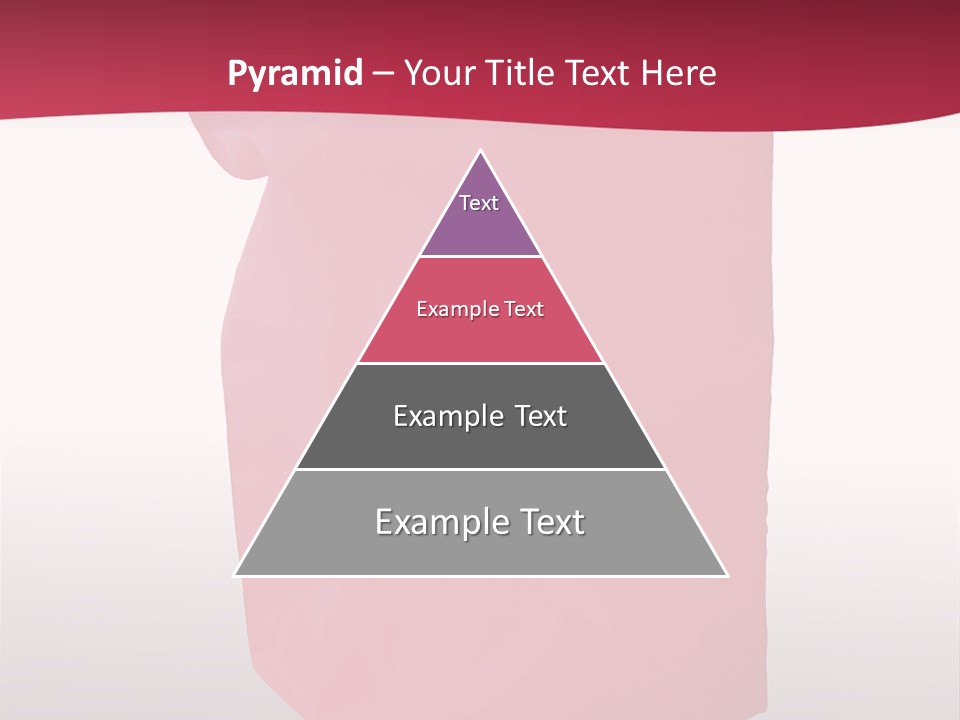 Pyramid – Your Title Text Here

Text

Example Text

Example Text

Example Text